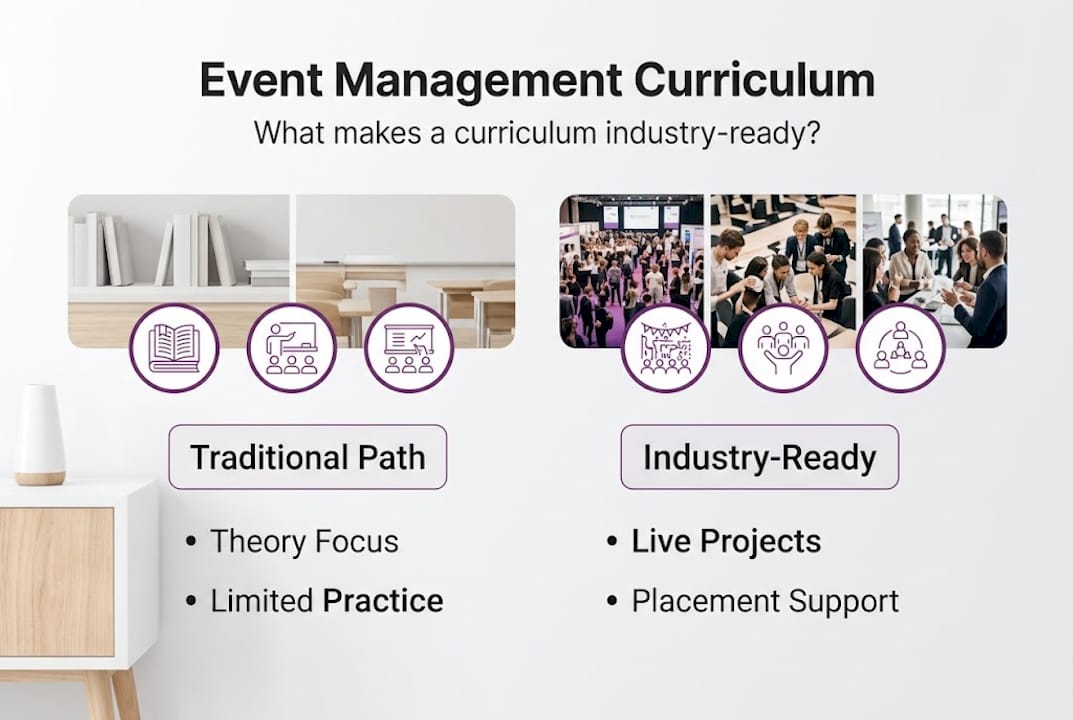 Event Management Curriculum
What makes a curriculum industry-ready?

Traditional Path

• Theory Focus
• Limited Practice

Industry-Ready

• Live Projects
• Placement Support